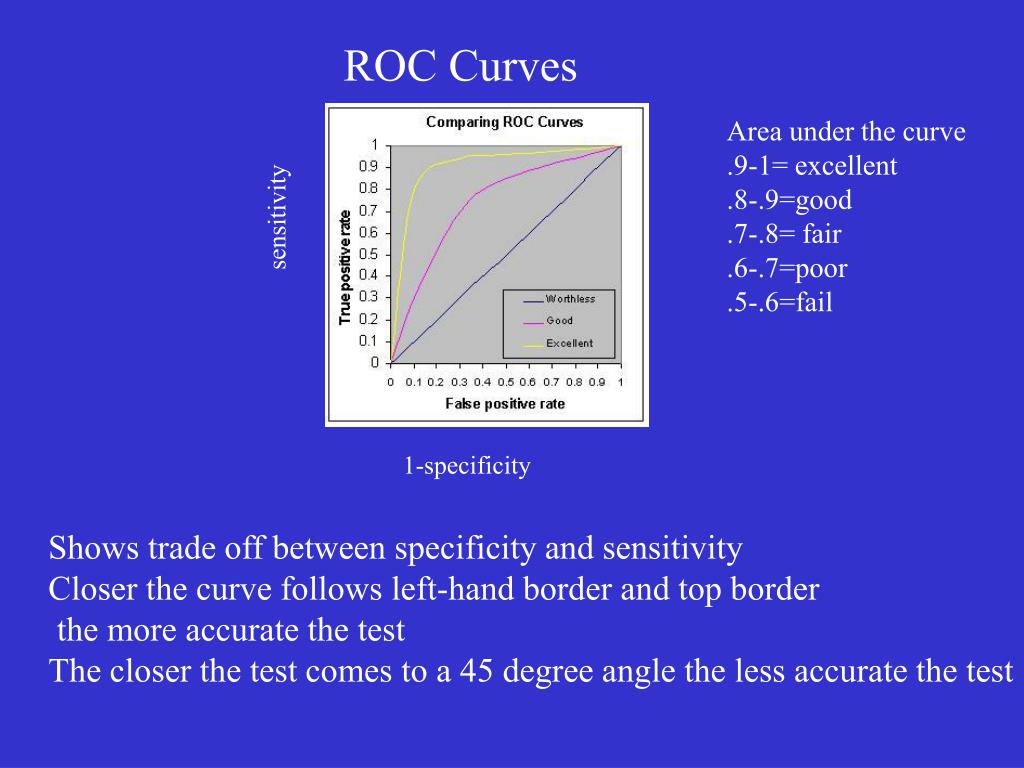 ROC Curves

sensitivity

Comparing ROC Curves

True positive rate

1
0.9
0.8
0.7
0.6
0.5
0.4
0.3
0.2
0.1
0

Worthless
Good
Excellent

0 0.1 0.2 0.3 0.4 0.5 0.6 0.7 0.8 0.9 1

False positive rate

1-specificity

Area under the curve
.9-1= excellent
.8-.9=good
.7-.8= fair
.6-.7=poor
.5-.6=fail

Shows trade off between specificity and sensitivity
Closer the curve follows left-hand border and top border the more accurate the test
The closer the test comes to a 45 degree angle the less accurate the test